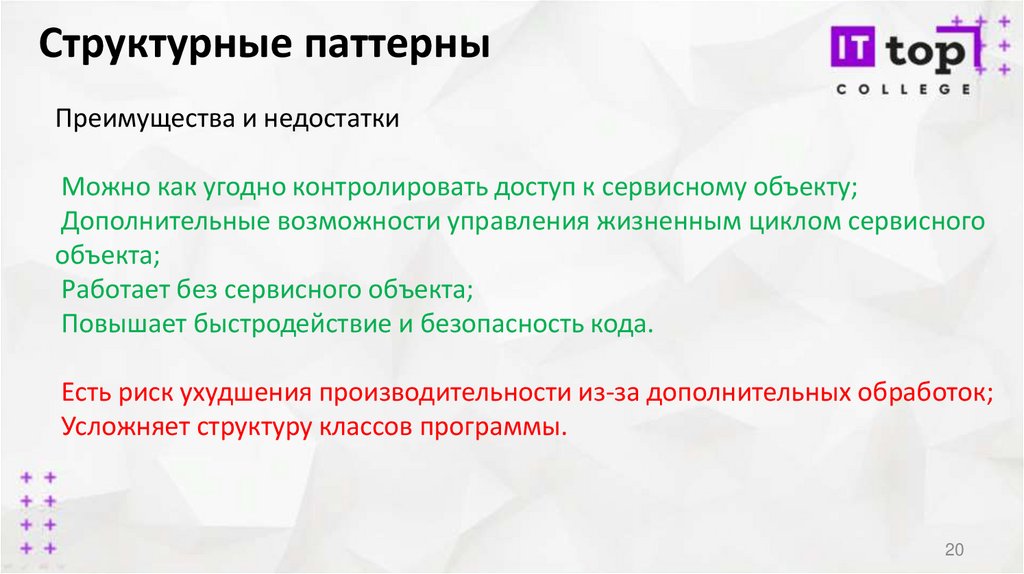 Структурные паттерны

IT top
COLLEGE

Преимущества и недостатки

Можно как угодно контролировать доступ к сервисному объекту;
Дополнительные возможности управления жизненным циклом сервисного объекта;
Работает без сервисного объекта;
Повышает быстродействие и безопасность кода.

Есть риск ухудшения производительности из-за дополнительных обработок;
Усложняет структуру классов программы.

20